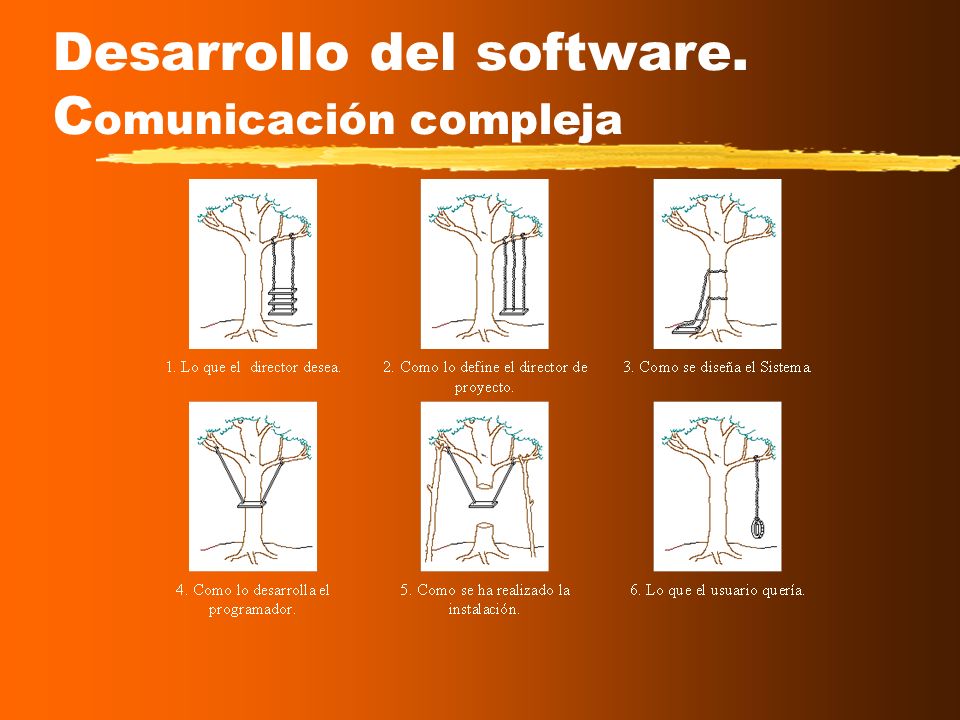 Desarrollo del software.
Comunicación compleja

1. Lo que el director desea.

2. Como lo define el director de proyecto.

3. Como se diseña el Sistema.

4. Como lo desarrolla el programador.

5. Como se ha realizado la instalación.

6. Lo que el usuario quería.